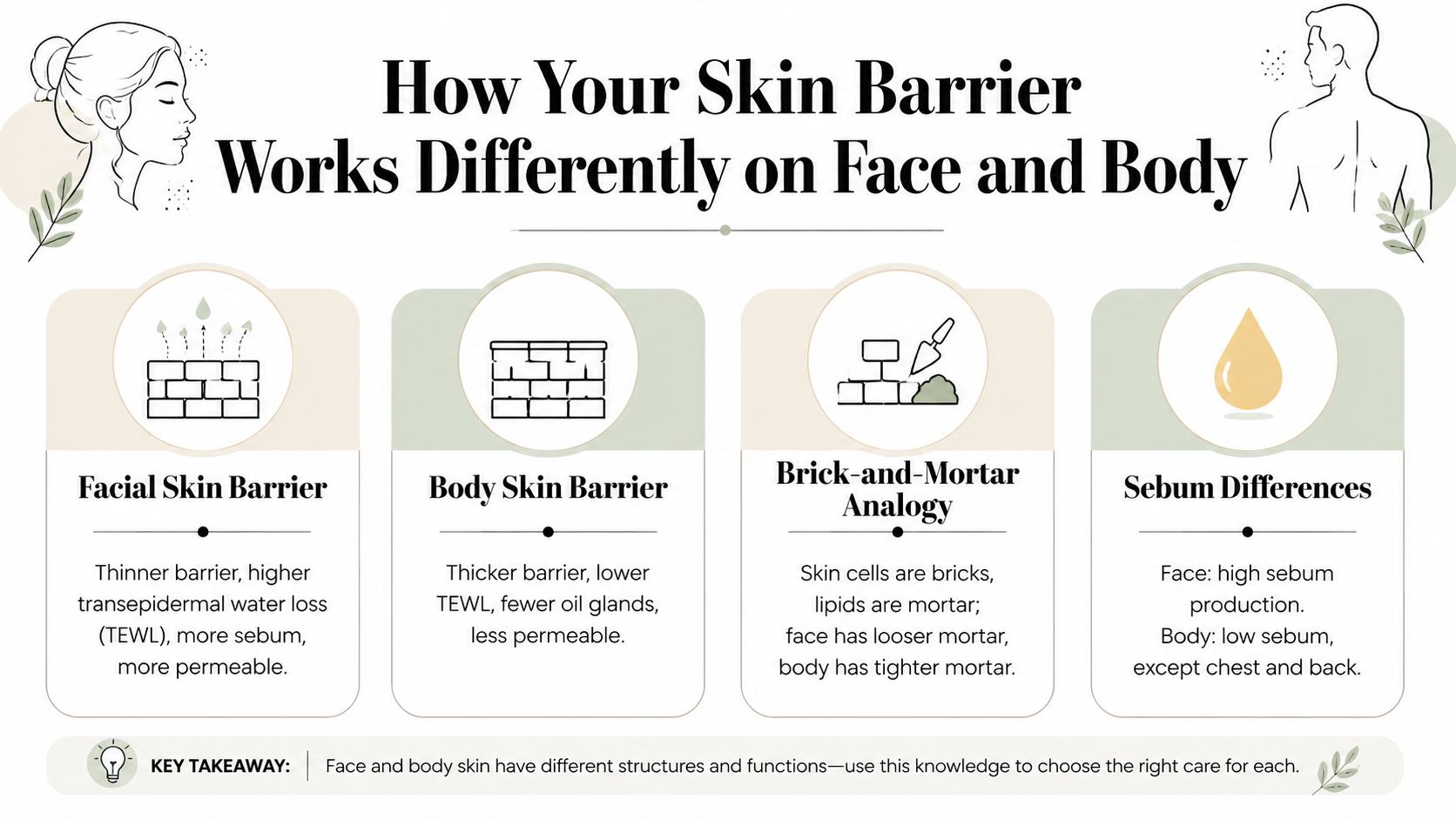 How Your Skin Barrier Works Differently on Face and Body

Facial Skin Barrier

Thinner barrier, higher transepidermal water loss (TEWL), more sebum, more permeable.

Body Skin Barrier

Thicker barrier, lower TEWL, fewer oil glands, less permeable.

Brick-and-Mortar Analogy

Skin cells are bricks, lipids are mortar; face has looser mortar, body has tighter mortar.

Sebum Differences

Face: high sebum production.
Body: low sebum, except chest and back.

KEY TAKEAWAY: Face and body skin have different structures and functions—use this knowledge to choose the right care for each.